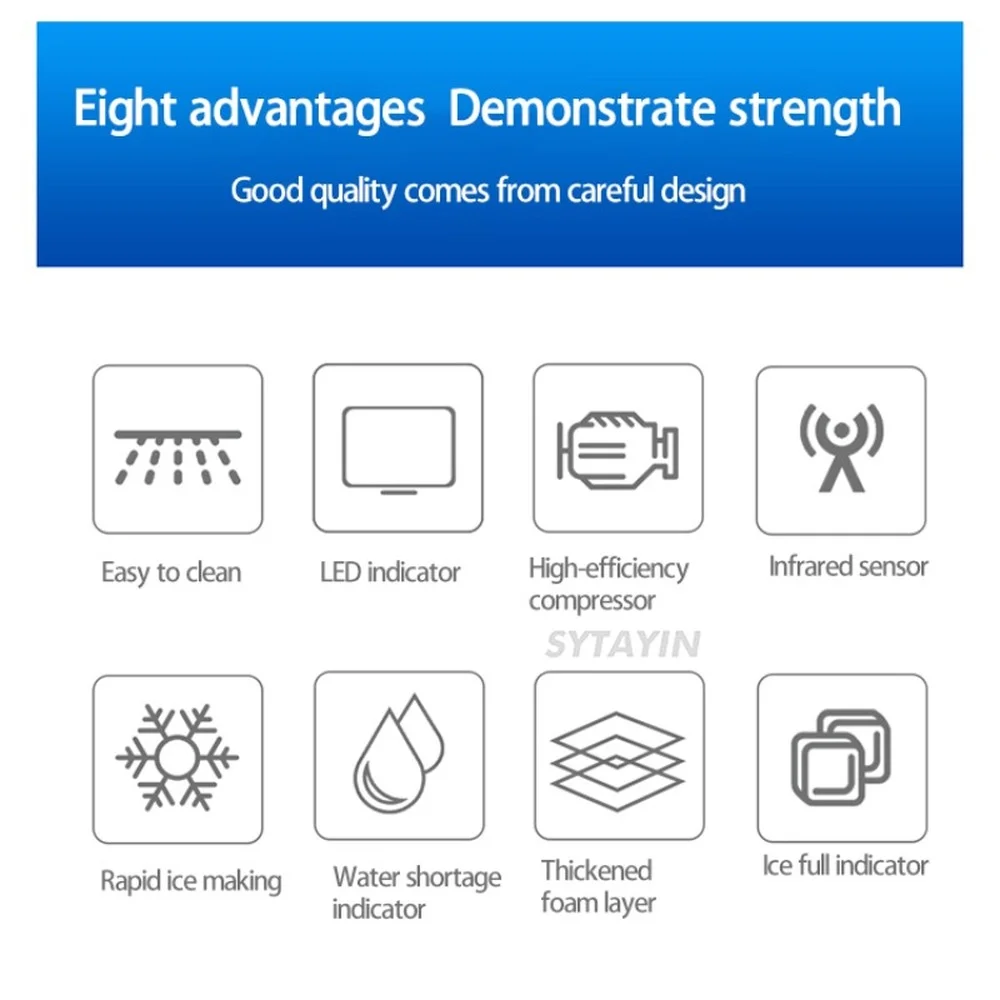 Eight advantages Demonstrate strength

Good quality comes from careful design

Easy to clean

LED indicator

High-efficiency compressor

Infrared sensor

SYTAYIN

Rapid ice making

Water shortage indicator

Thickened foam layer

Ice full indicator